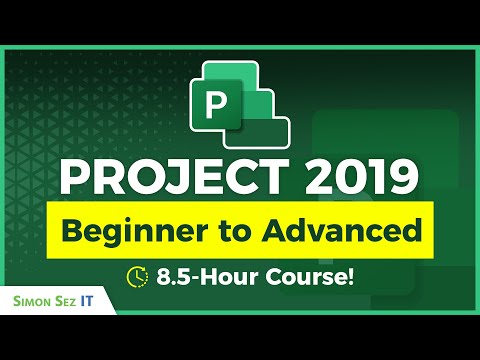 P

PROJECT 2019

Beginner to Advanced

8.5-Hour Course!

SIMON SEZ IT